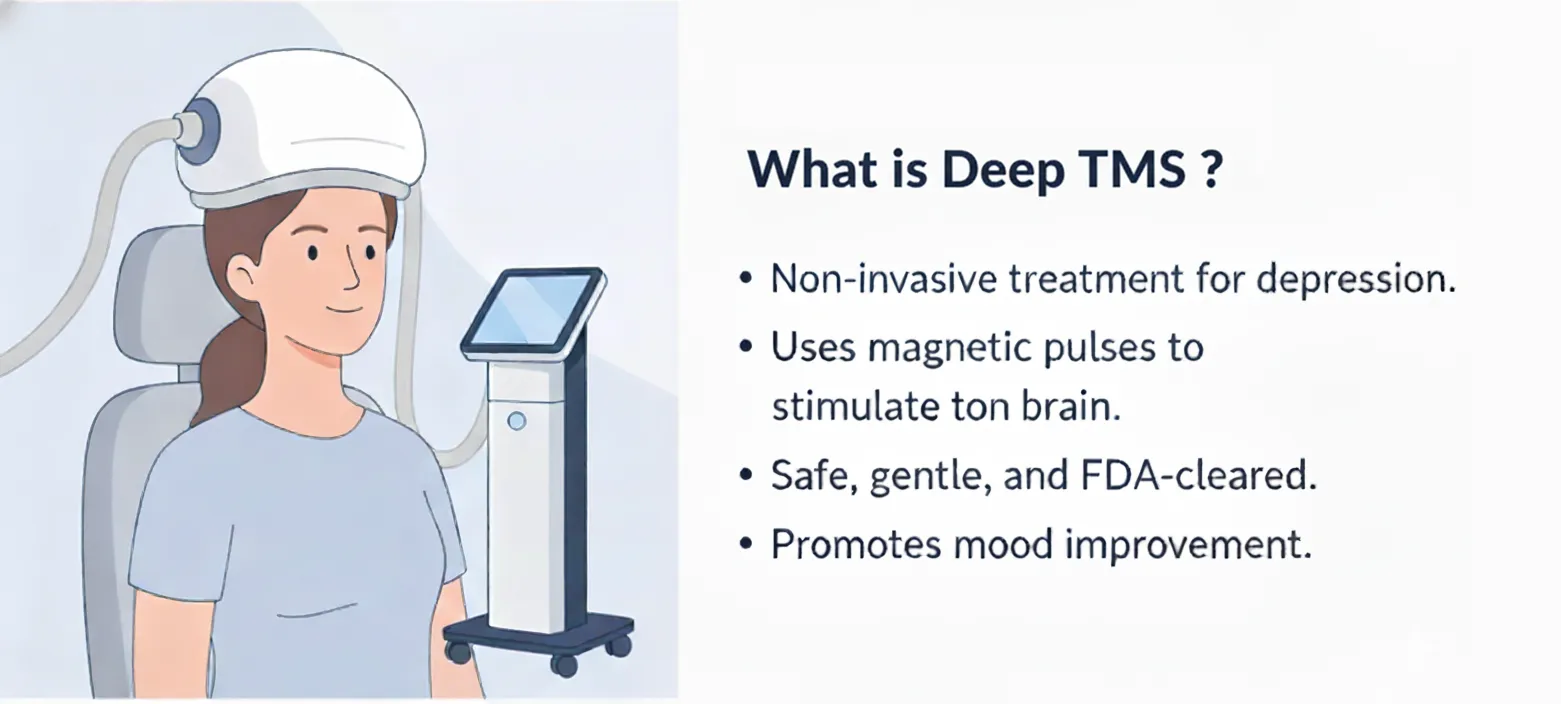 What is Deep TMS ?

• Non-invasive treatment for depression.
• Uses magnetic pulses to stimulate ton brain.
• Safe, gentle, and FDA-cleared.
• Promotes mood improvement.